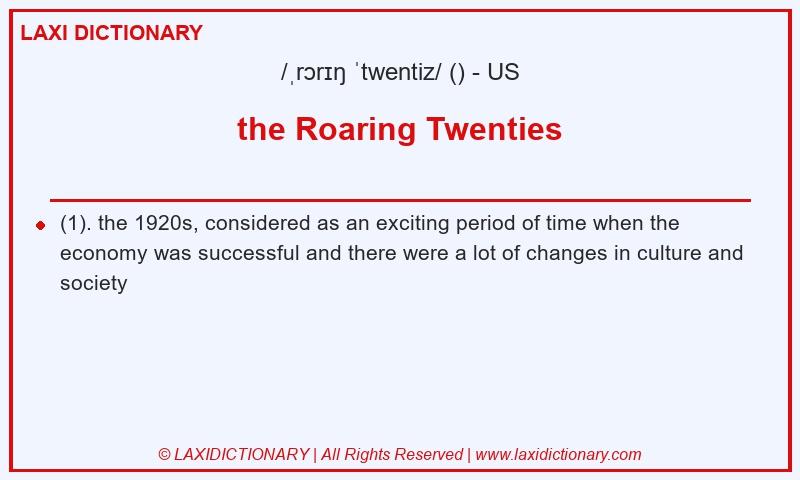 LAXI DICTIONARY

/ˌrɔrɪŋ ˈtwentiz/ () - US

the Roaring Twenties

(1). the 1920s, considered as an exciting period of time when the economy was successful and there were a lot of changes in culture and society

© LAXIDICTIONARY | All Rights Reserved | www.laxidictionary.com